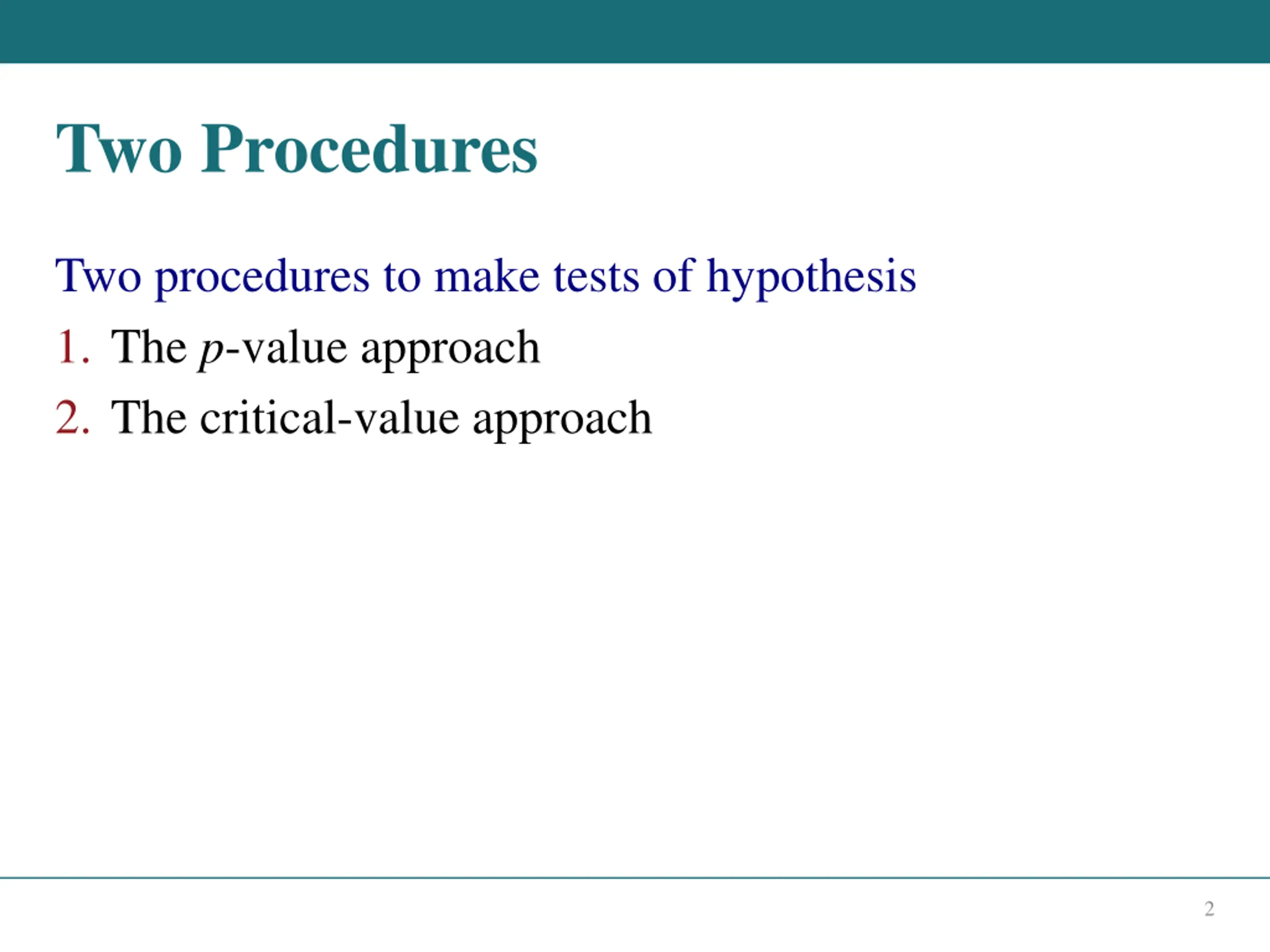 Two Procedures

Two procedures to make tests of hypothesis

1. The $p$-value approach
2. The critical-value approach

2